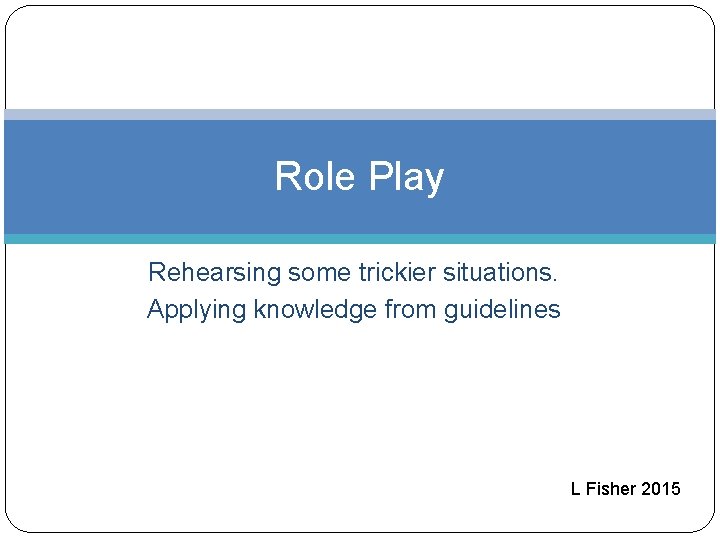 Role Play

Rehearsing some trickier situations.
Applying knowledge from guidelines

L Fisher 2015